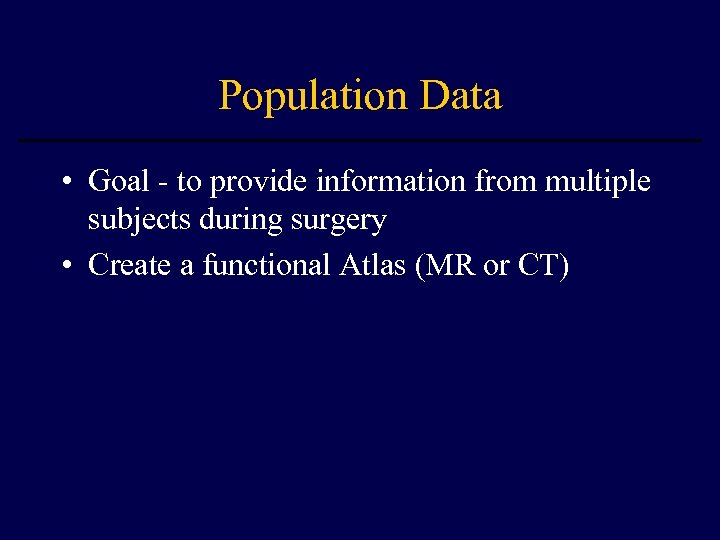 Population Data

• Goal - to provide information from multiple subjects during surgery
• Create a functional Atlas (MR or CT)